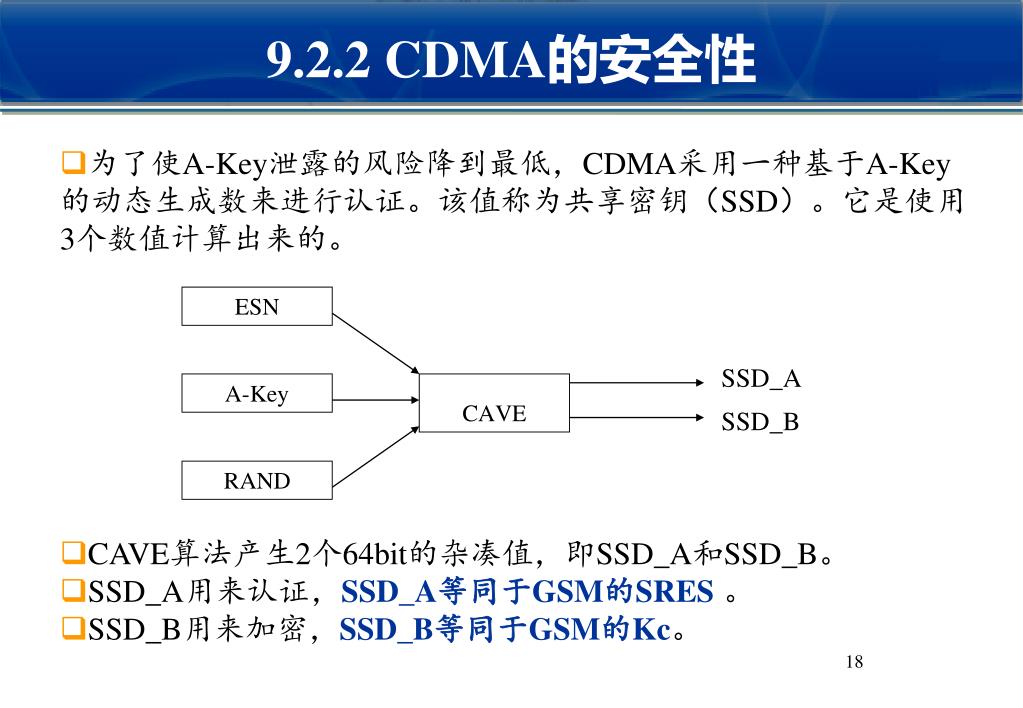 9.2.2 CDMA的安全性

❑为了使A-Key泄露的风险降到最低，CDMA采用一种基于A-Key的动态生成数来进行认证。该值称为共享密钥（SSD）。它是使用3个数值计算出来的。

ESN
A-Key
RAND
CAVE
SSD_A
SSD_B

❑CAVE算法产生2个64bit的杂凑值，即SSD_A和SSD_B。
❑SSD_A用来认证，SSD_A等同于GSM的SRES 。
❑SSD_B用来加密，SSD_B等同于GSM的Kc。

18